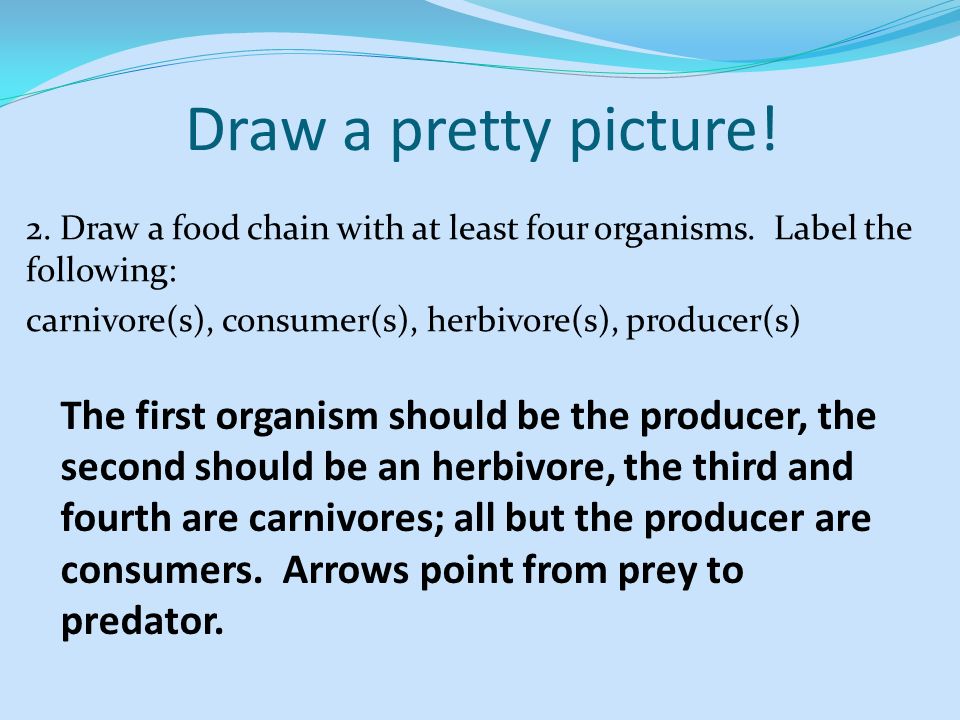 Draw a pretty picture!

2. Draw a food chain with at least four organisms. Label the following:

carnivore(s), consumer(s), herbivore(s), producer(s)

The first organism should be the producer, the second should be an herbivore, the third and fourth are carnivores; all but the producer are consumers. Arrows point from prey to predator.